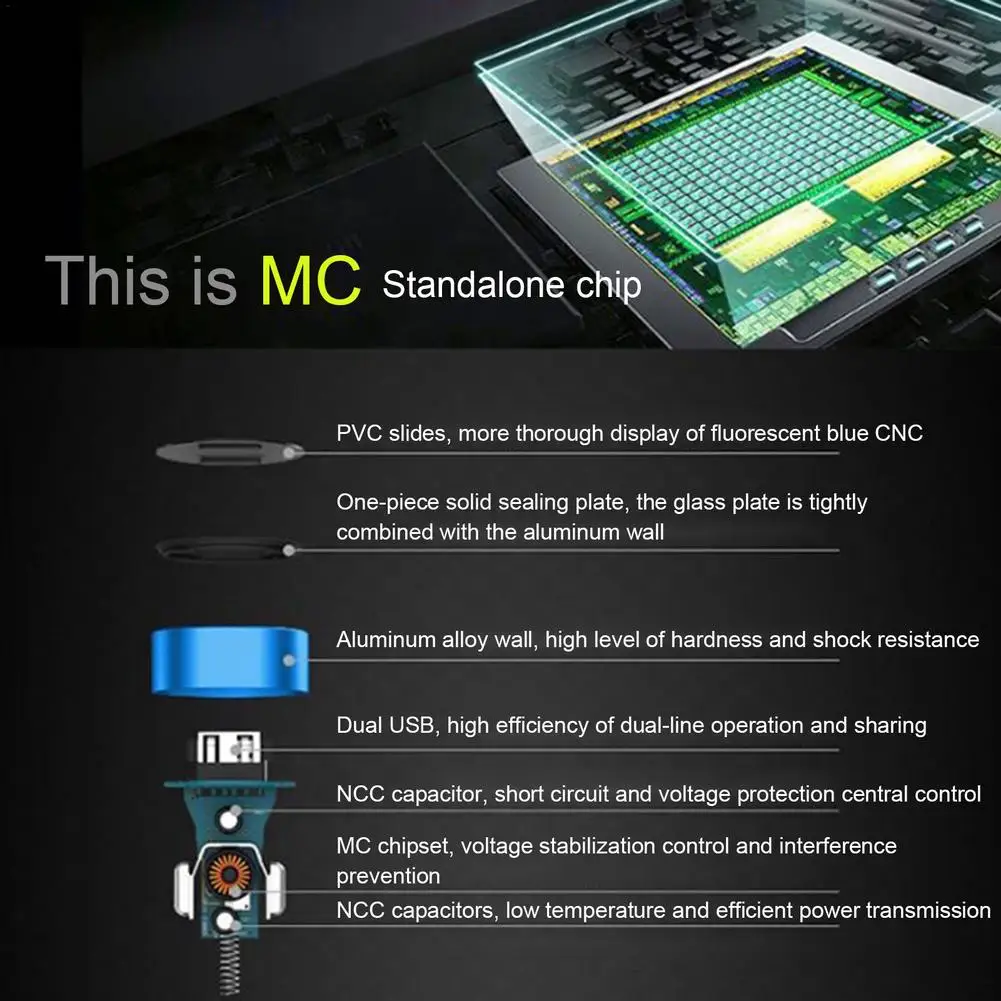 This is MC Standalone chip

PVC slides, more thorough display of fluorescent blue CNC

One-piece solid sealing plate, the glass plate is tightly combined with the aluminum wall

Aluminum alloy wall, high level of hardness and shock resistance

Dual USB, high efficiency of dual-line operation and sharing

NCC capacitor, short circuit and voltage protection central control

MC chipset, voltage stabilization control and interference prevention

NCC capacitors, low temperature and efficient power transmission